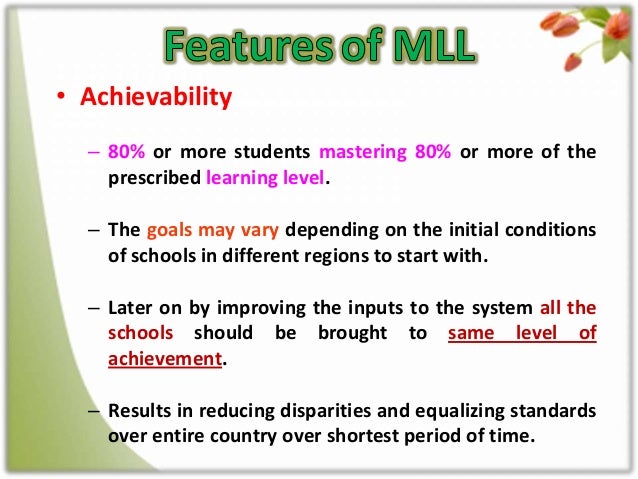 Features of MLL

• Achievability

– 80% or more students mastering 80% or more of the prescribed learning level.

– The goals may vary depending on the initial conditions of schools in different regions to start with.

– Later on by improving the inputs to the system all the schools should be brought to same level of achievement.

– Results in reducing disparities and equalizing standards over entire country over shortest period of time.